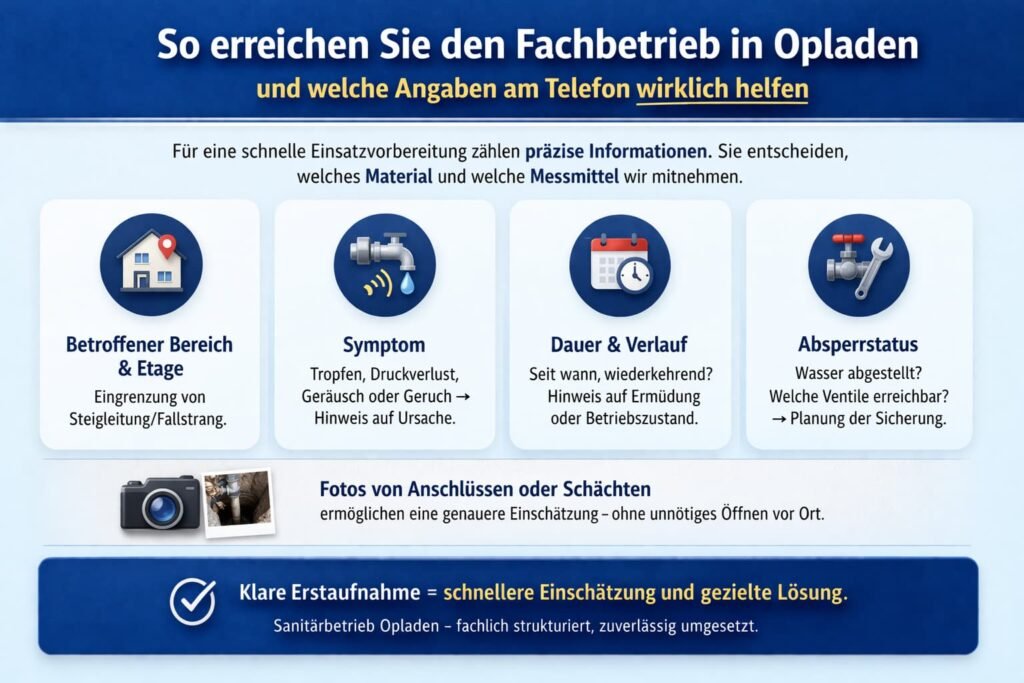 So erreichen Sie den Fachbetrieb in Opladen
und welche Angaben am Telefon wirklich helfen

Für eine schnelle Einsatzvorbereitung zählen präzise Informationen. Sie entscheiden, welches Material und welche Messmittel wir mitnehmen.

Betroffener Bereich & Etage
Eingrenzung von Steigleitung/Fallstrang.

Symptom
Tropfen, Druckverlust, Geräusch oder Geruch → Hinweis auf Ursache.

Dauer & Verlauf
Seit wann, wiederkehrend? Hinweis auf Ermüdung oder Betriebszustand.

Absperrstatus
Wasser abgestellt? Welche Ventile erreichbar? → Planung der Sicherung.

Fotos von Anschlüssen oder Schächten
ermöglichen eine genauere Einschätzung – ohne unnötiges Öffnen vor Ort.

Klare Erstaufnahme = schnellere Einschätzung und gezielte Lösung.
Sanitärbetrieb Opladen – fachlich strukturiert, zuverlässig umgesetzt.